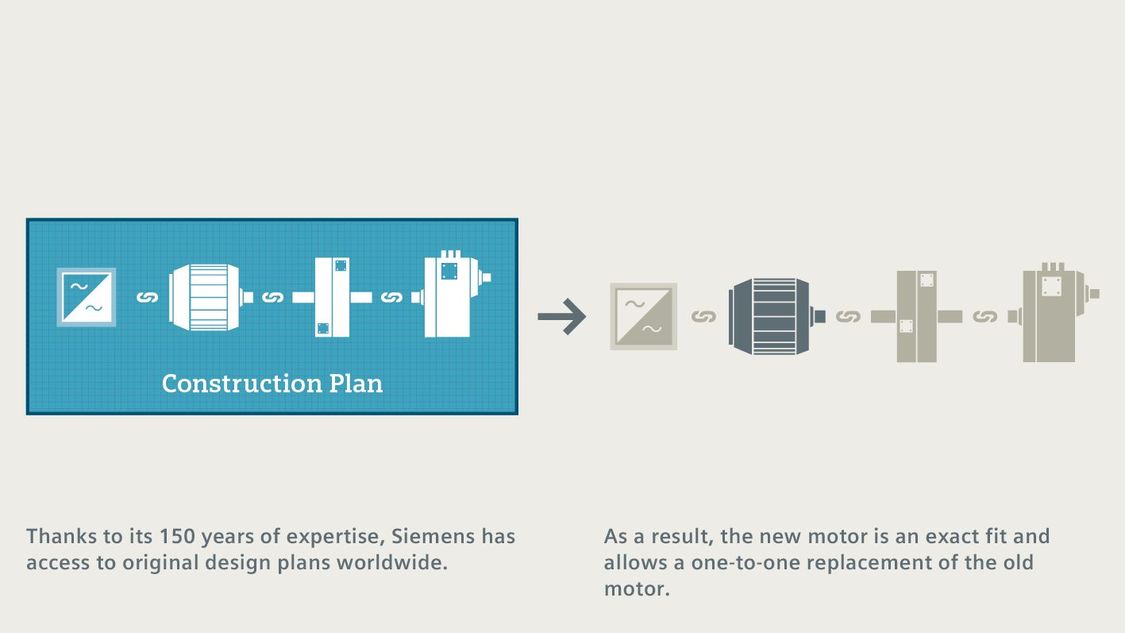 Construction Plan

Thanks to its 150 years of expertise, Siemens has access to original design plans worldwide.

As a result, the new motor is an exact fit and allows a one-to-one replacement of the old motor.